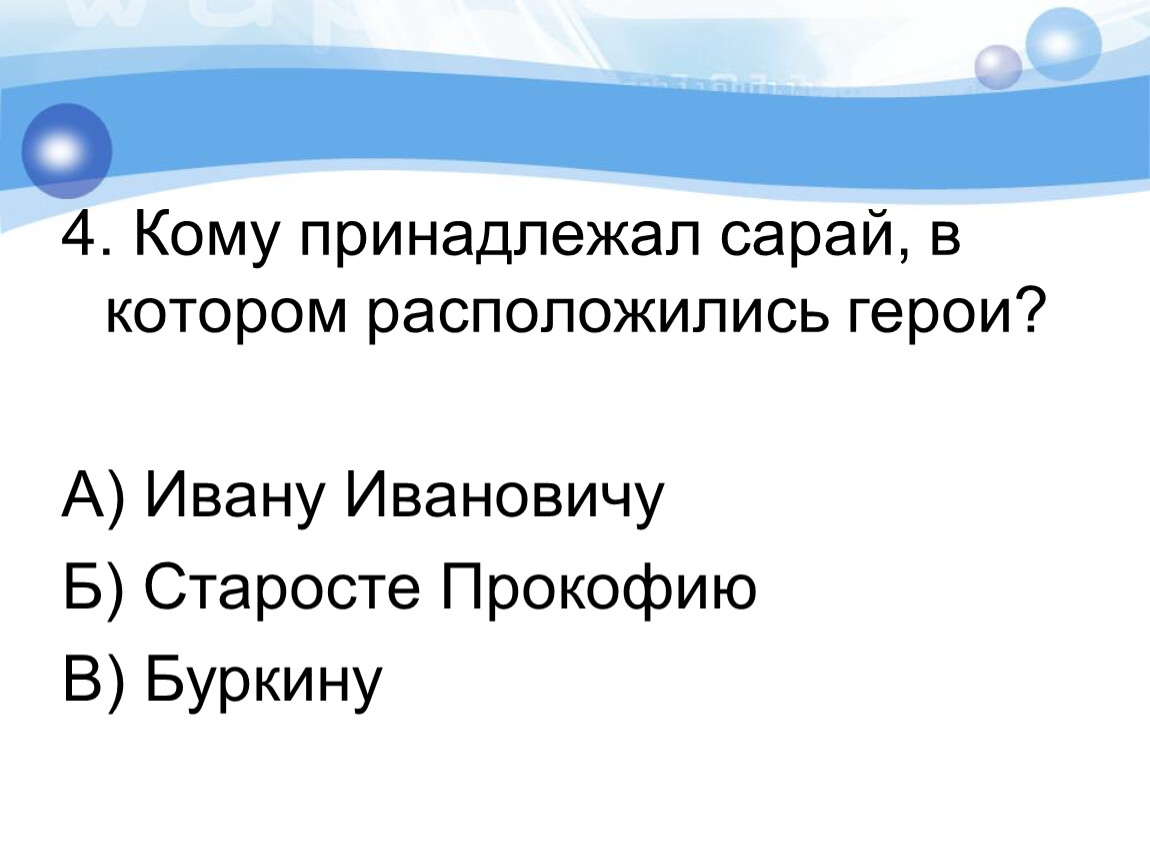 4. Кому принадлежал сарай, в котором расположились герои?

А) Ивану Ивановичу

Б) Старосте Прокофию

В) Буркину